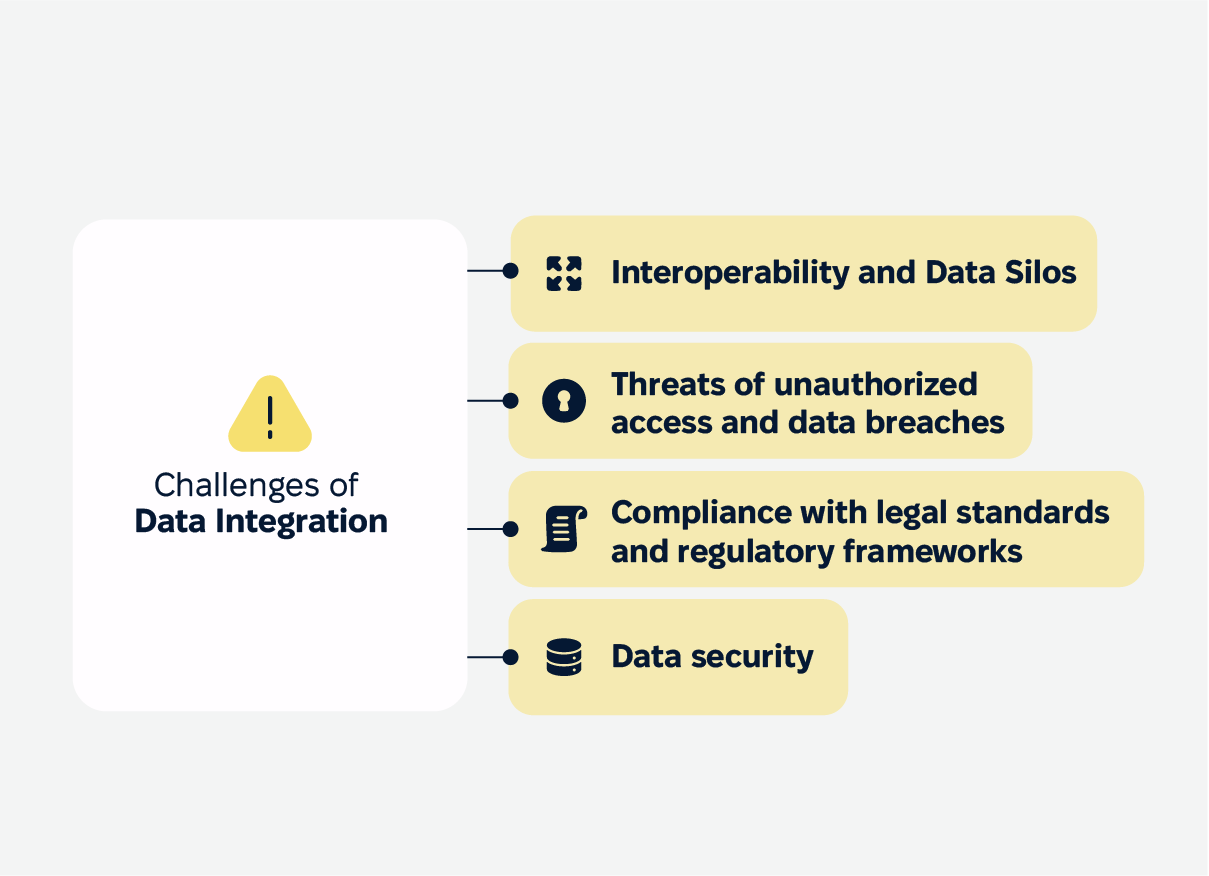 Challenges of
Data Integration

Interoperability and Data Silos

Threats of unauthorized access and data breaches

Compliance with legal standards and regulatory frameworks

Data security